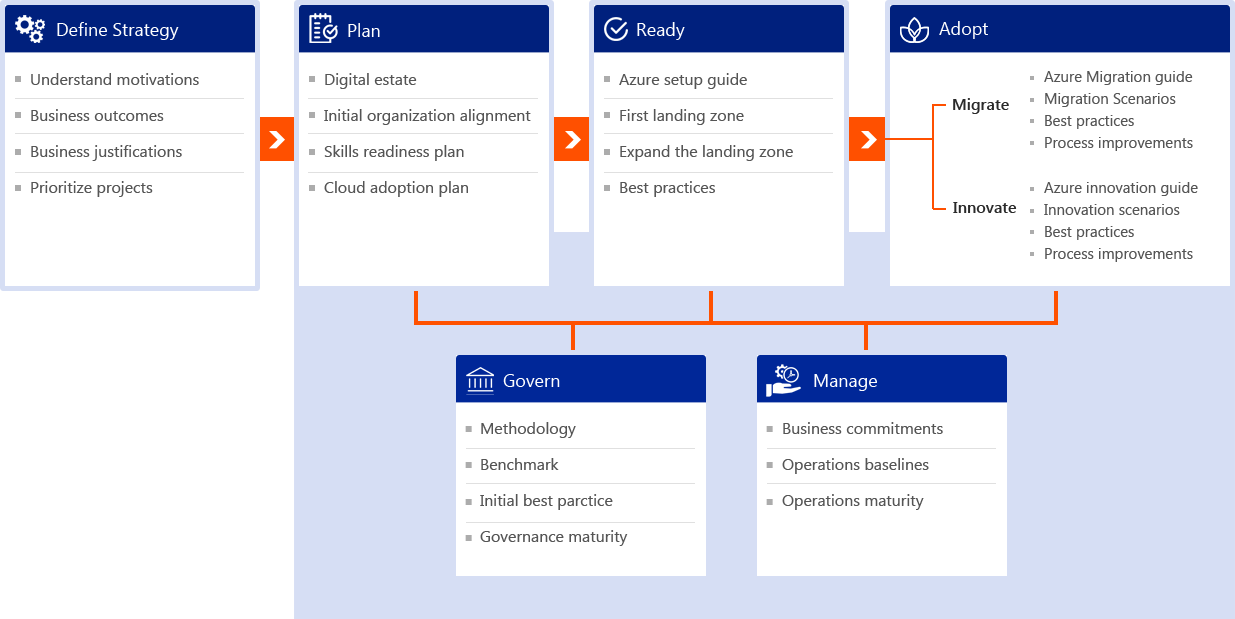 Define Strategy
Understand motivations
Business outcomes
Business justifications
Prioritize projects

Plan
Digital estate
Initial organization alignment
Skills readiness plan
Cloud adoption plan

Ready
Azure setup guide
First landing zone
Expand the landing zone
Best practices

Adopt
Migrate
Azure Migration guide
Migration Scenarios
Best practices
Process improvements

Innovate
Azure innovation guide
Innovation scenarios
Best practices
Process improvements

Govern
Methodology
Benchmark
Initial best parctice
Governance maturity

Manage
Business commitments
Operations baselines
Operations maturity